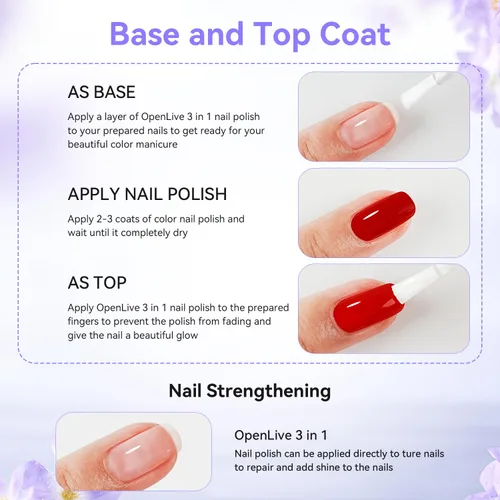 Base and Top Coat

AS BASE

Apply a layer of OpenLive 3 in 1 nail polish to your prepared nails to get ready for your beautiful color manicure

APPLY NAIL POLISH

Apply 2-3 coats of color nail polish and wait until it completely dry

AS TOP

Apply OpenLive 3 in 1 nail polish to the prepared fingers to prevent the polish from fading and give the nail a beautiful glow

Nail Strengthening

OpenLive 3 in 1

Nail polish can be applied directly to ture nails to repair and add shine to the nails